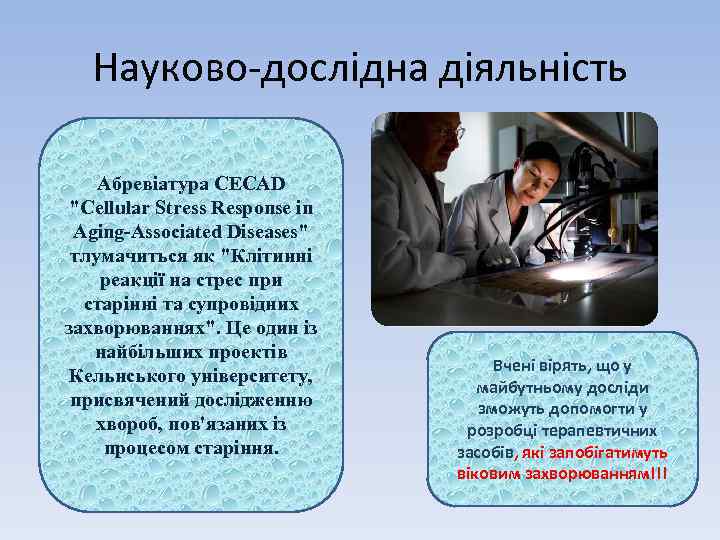 Науково-дослідна діяльність

Абревіатура CECAD "Cellular Stress Response in Aging-Associated Diseases" тлумачиться як "Клітинні реакції на стрес при старінні та супровідних захворюваннях". Це один із найбільших проектів Кельнського університету, присвячений дослідженню хвороб, пов'язаних із процесом старіння.

Вчені вірять, що у майбутньому досліди зможуть допомогти у розробці терапевтичних засобів, які запобігатимуть віковим захворюванням!!!